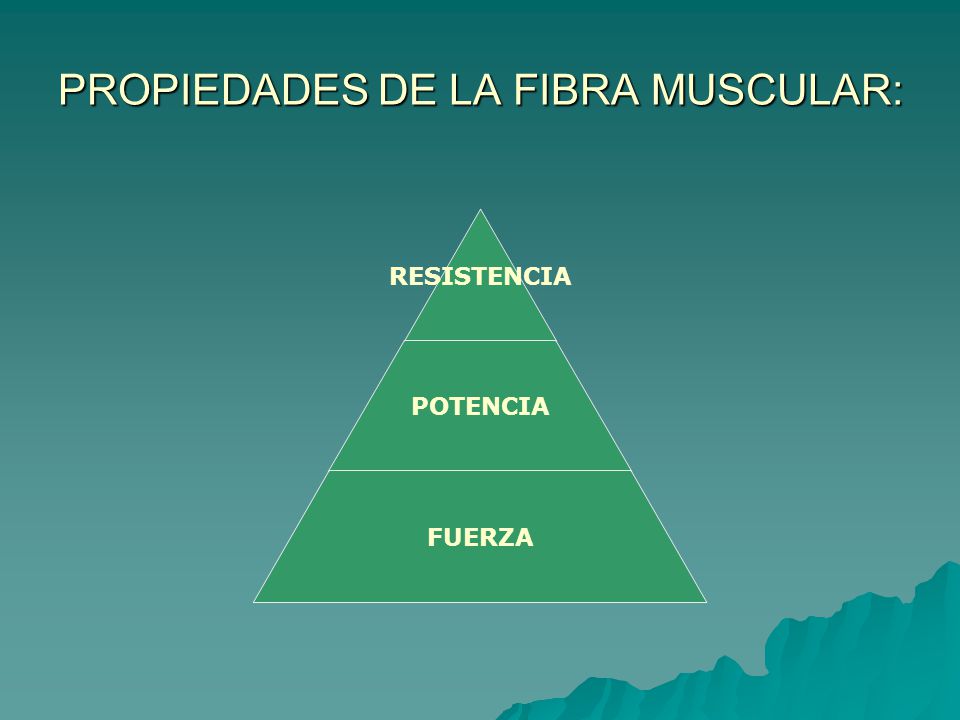 PROPIEDADES DE LA FIBRA MUSCULAR:

RESISTENCIA

POTENCIA

FUERZA